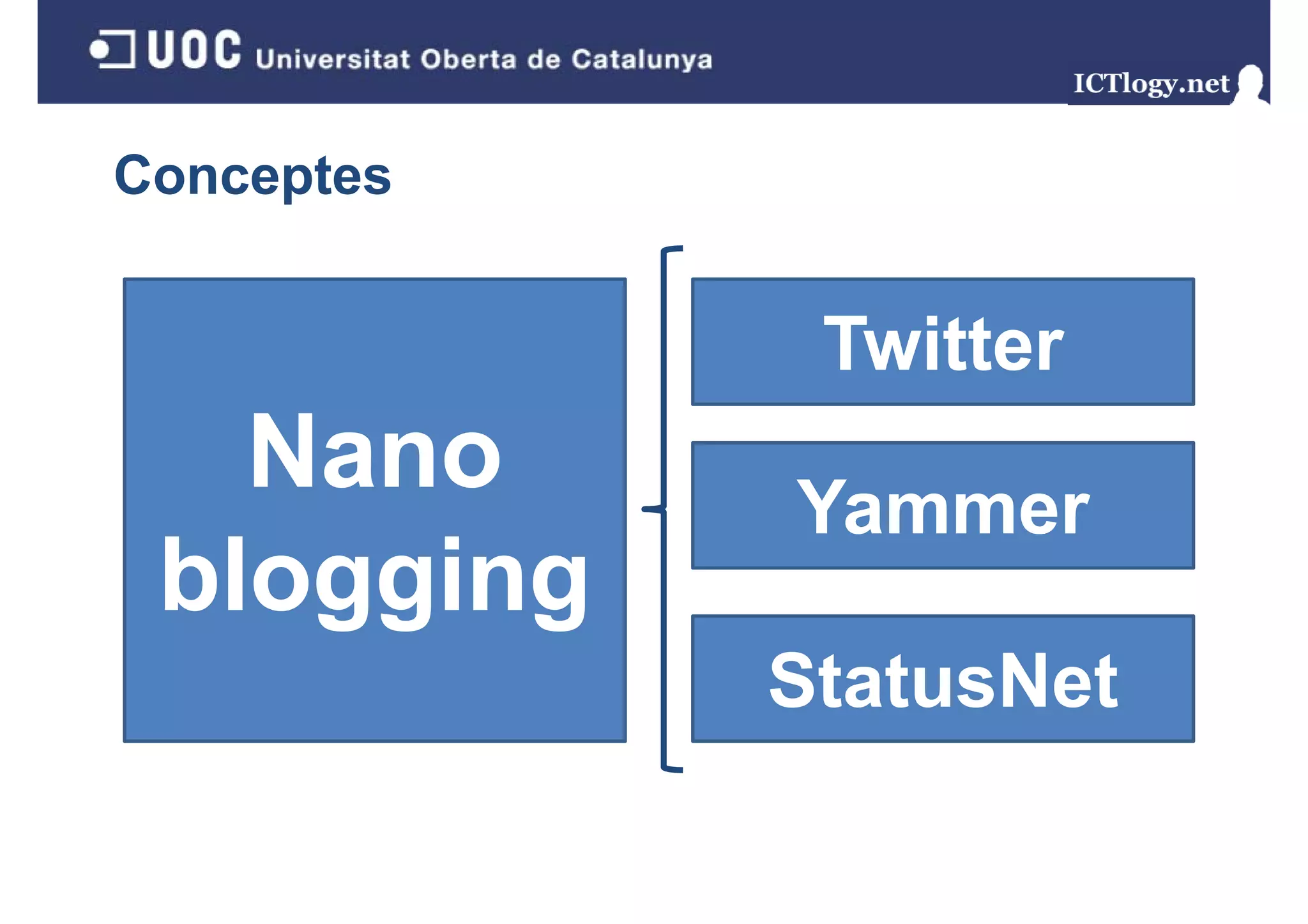 UOC Universitat Oberta de Catalunya

ICTlogy.net

Conceptes

Nano blogging

Twitter

Yammer

StatusNet